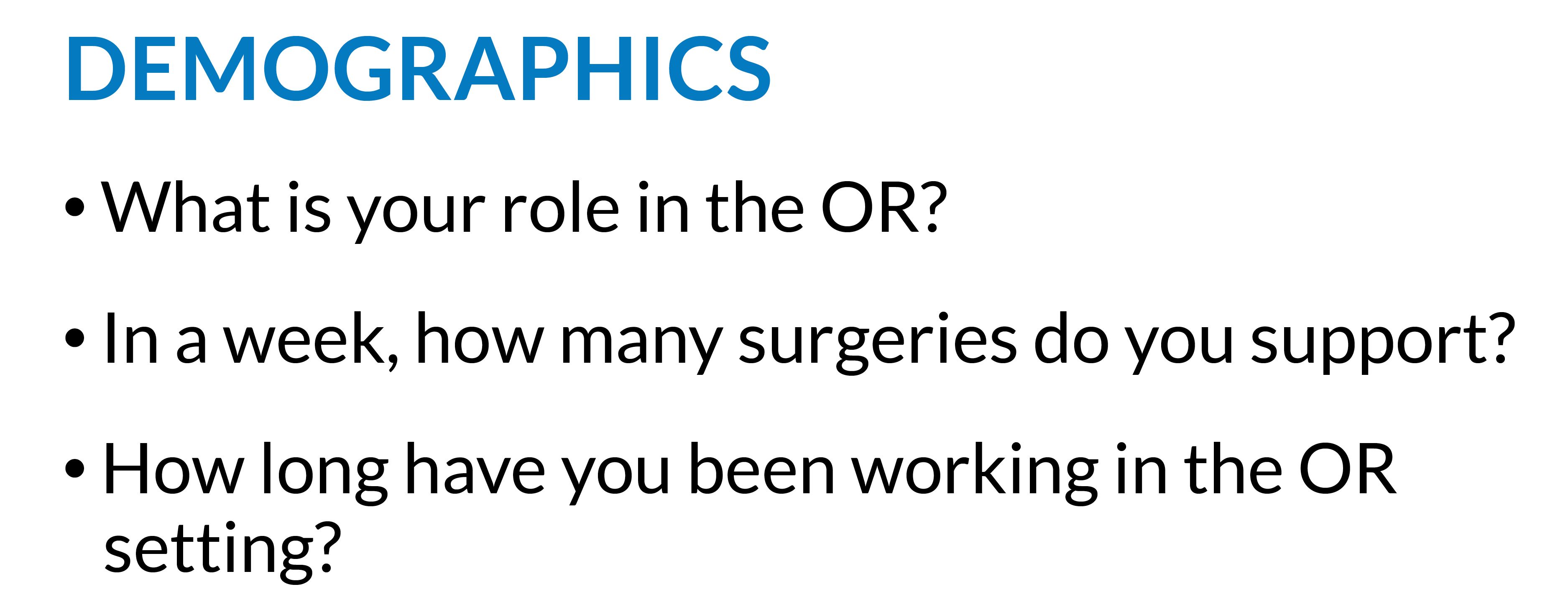 DEMOGRAPHICS

• What is your role in the OR?

• In a week, how many surgeries do you support?

• How long have you been working in the OR setting?